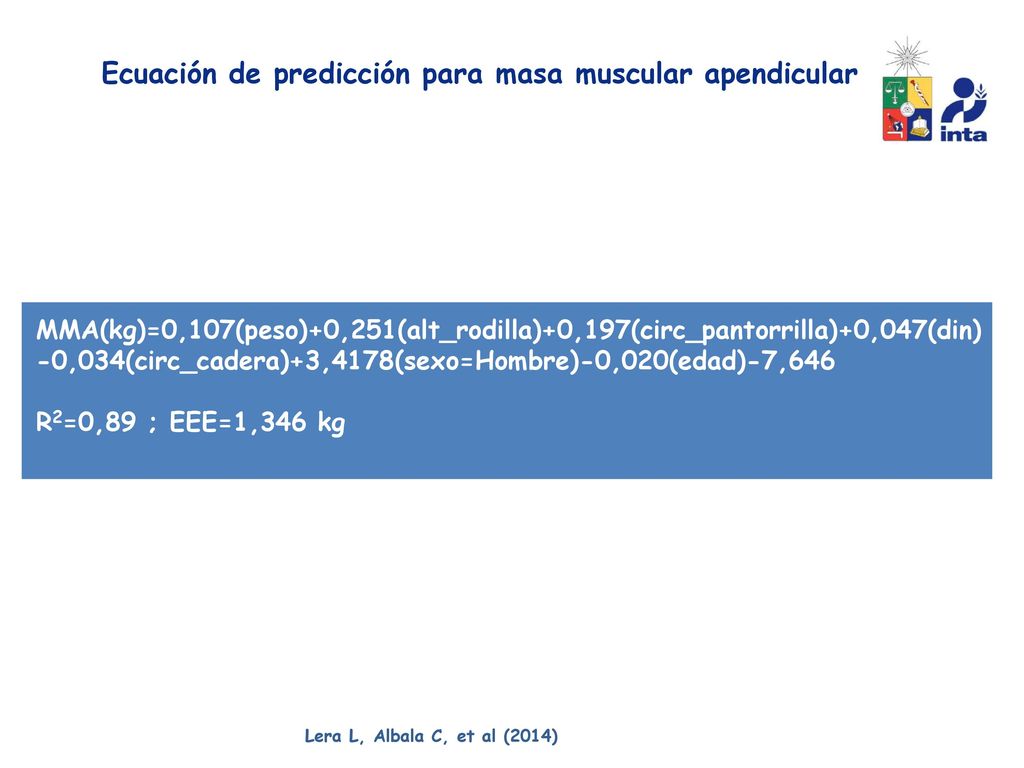 Ecuación de predicción para masa muscular apendicular

inta

MMA(kg)=0,107(peso)+0,251(alt_rodilla)+0,197(circ_pantorrilla)+0,047(din) -0,034(circ_cadera)+3,4178(sexo=Hombre)-0,020(edad)-7,646

$R^2$=0,89 ; EEE=1,346 kg

Lera L, Albala C, et al (2014)